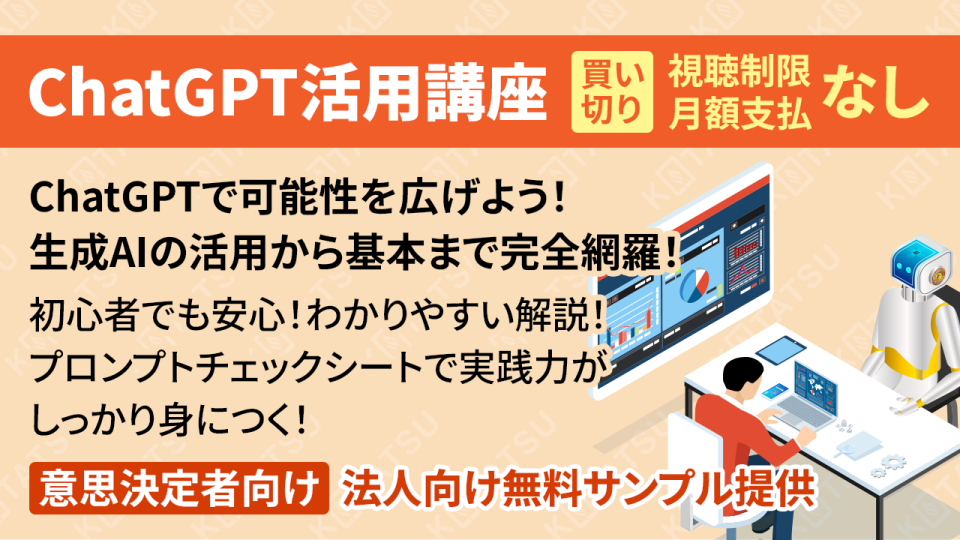 ChatGPT活用講座

買い切り

視聴制限
月額支払

なし

ChatGPTで可能性を広げよう!
生成AIの活用から基本まで完全網羅!

初心者でも安心!わかりやすい解説!
プロンプトチェックシートで実践力がしっかり身につく!

意思決定者向け

法人向け無料サンプル提供